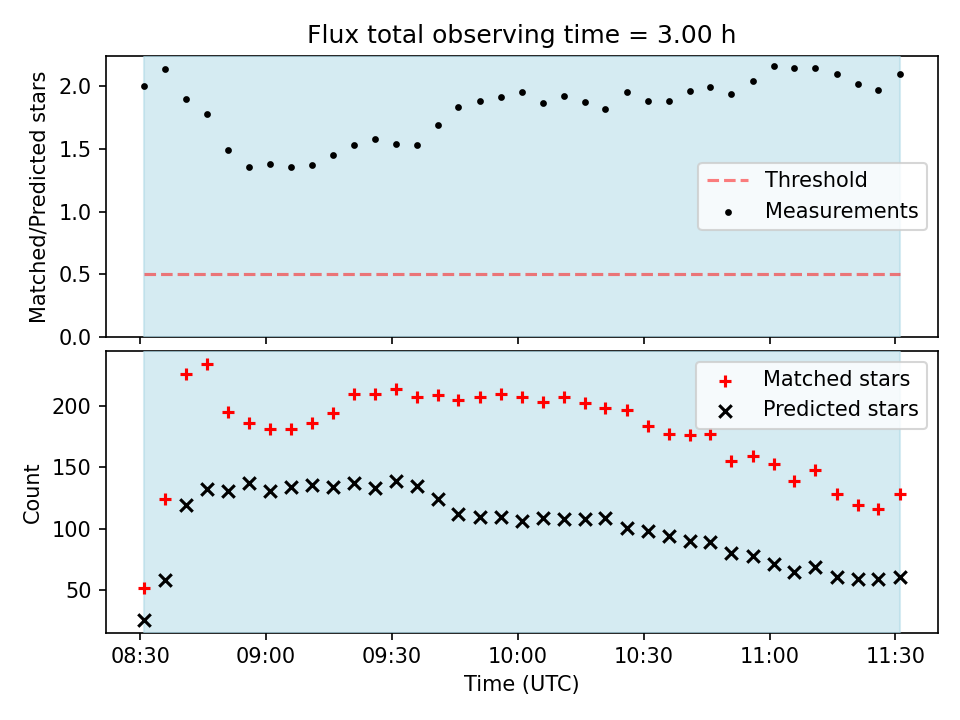 Flux total observing time = 3.00 h

Matched/Predicted stars

2.0
1.5
1.0
0.5
0.0

Threshold
Measurements

Count

200
150
100
50

Matched stars
Predicted stars

08:30
09:00
09:30
10:00
10:30
11:00
11:30

Time (UTC)